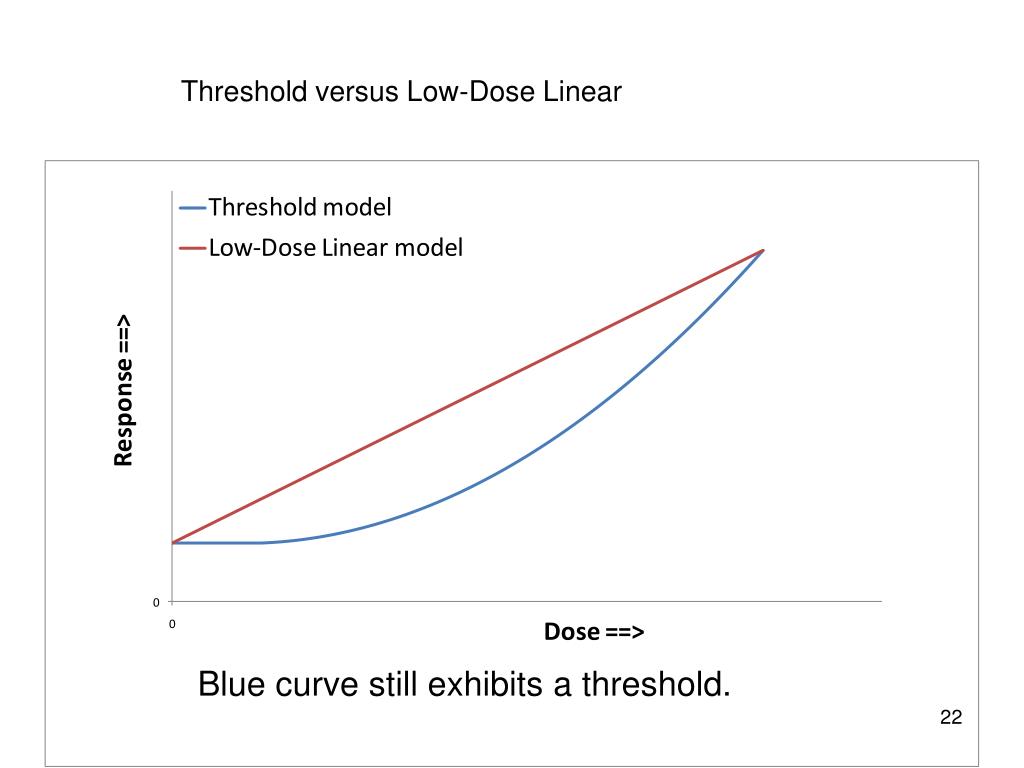 Threshold versus Low-Dose Linear

Threshold model
Low-Dose Linear model

Response ==>

0

0

Dose ==>

Blue curve still exhibits a threshold.

22